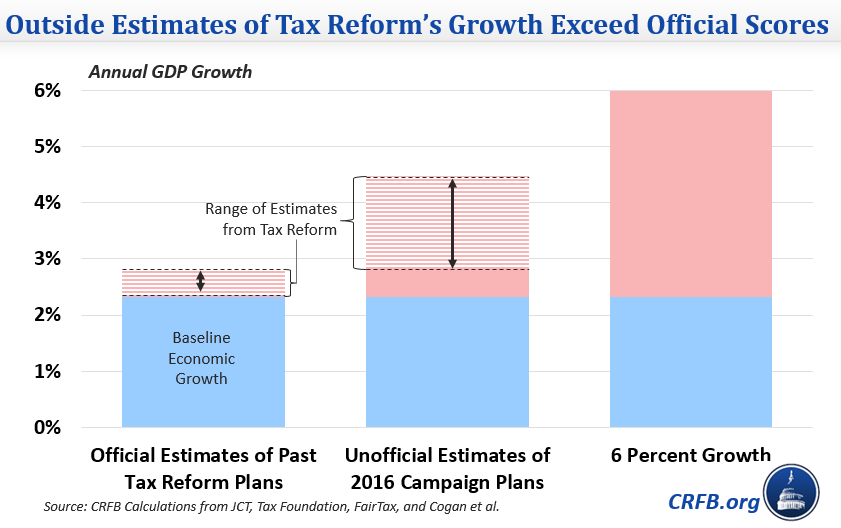 Outside Estimates of Tax Reform's Growth Exceed Official Scores

Annual GDP Growth

6%
5%
4%
3%
2%
1%
0%

Range of Estimates from Tax Reform

Baseline Economic Growth

Official Estimates of Past Tax Reform Plans

Unofficial Estimates of 2016 Campaign Plans

6 Percent Growth

Source: CRFB Calculations from JCT, Tax Foundation, FairTax, and Cogan et al.

CRFB.org